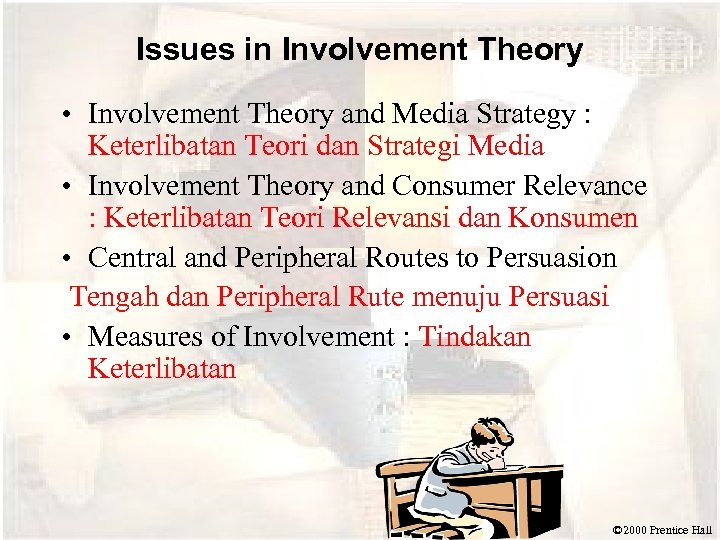 Issues in Involvement Theory

• Involvement Theory and Media Strategy : Keterlibatan Teori dan Strategi Media

• Involvement Theory and Consumer Relevance : Keterlibatan Teori Relevansi dan Konsumen

• Central and Peripheral Routes to Persuasion

Tengah dan Peripheral Rute menuju Persuasi

• Measures of Involvement : Tindakan Keterlibatan

©2000 Prentice Hall